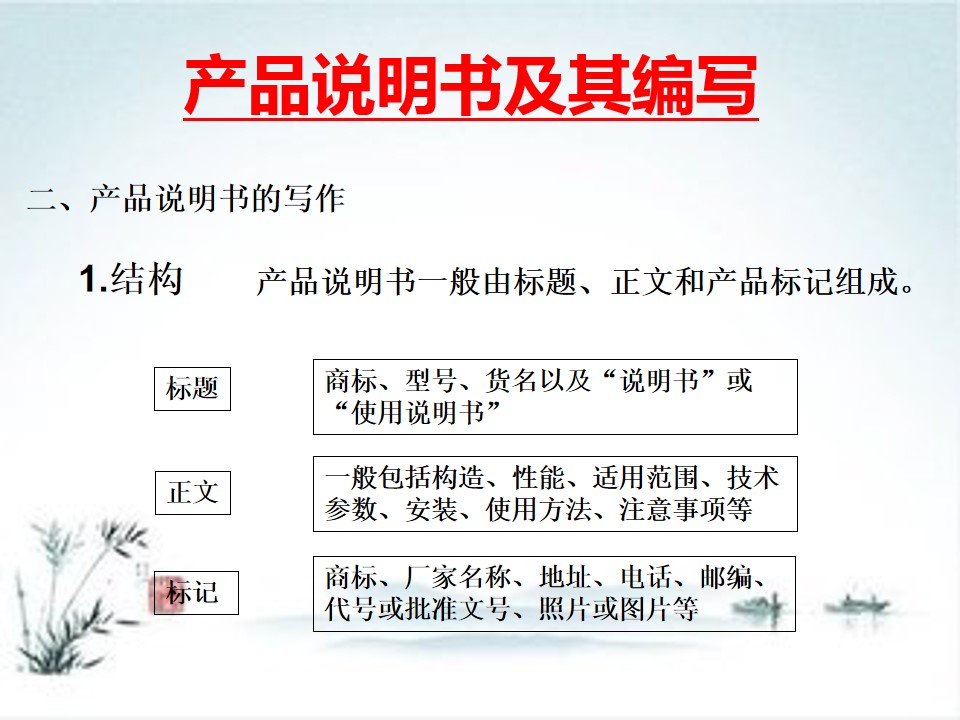 产品说明书及其编写

二、产品说明书的写作

1.结构 产品说明书一般由标题、正文和产品标记组成。

标题

商标、型号、货名以及“说明书”或“使用说明书”

正文

一般包括构造、性能、适用范围、技术参数、安装、使用方法、注意事项等

标记

商标、厂家名称、地址、电话、邮编、代号或批准文号、照片或图片等